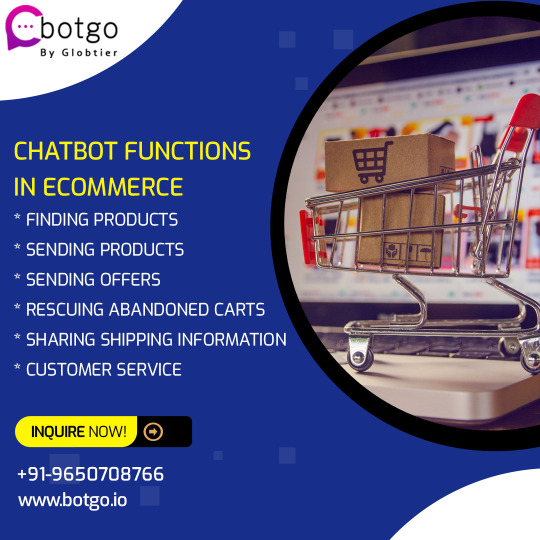 botgo
By Globtier

CHATBOT FUNCTIONS IN ECOMMERCE

* FINDING PRODUCTS
* SENDING PRODUCTS
* SENDING OFFERS
* RESCUING ABANDONED CARTS
* SHARING SHIPPING INFORMATION
* CUSTOMER SERVICE

INQUIRE NOW!

+91-9650708766
www.botgo.io